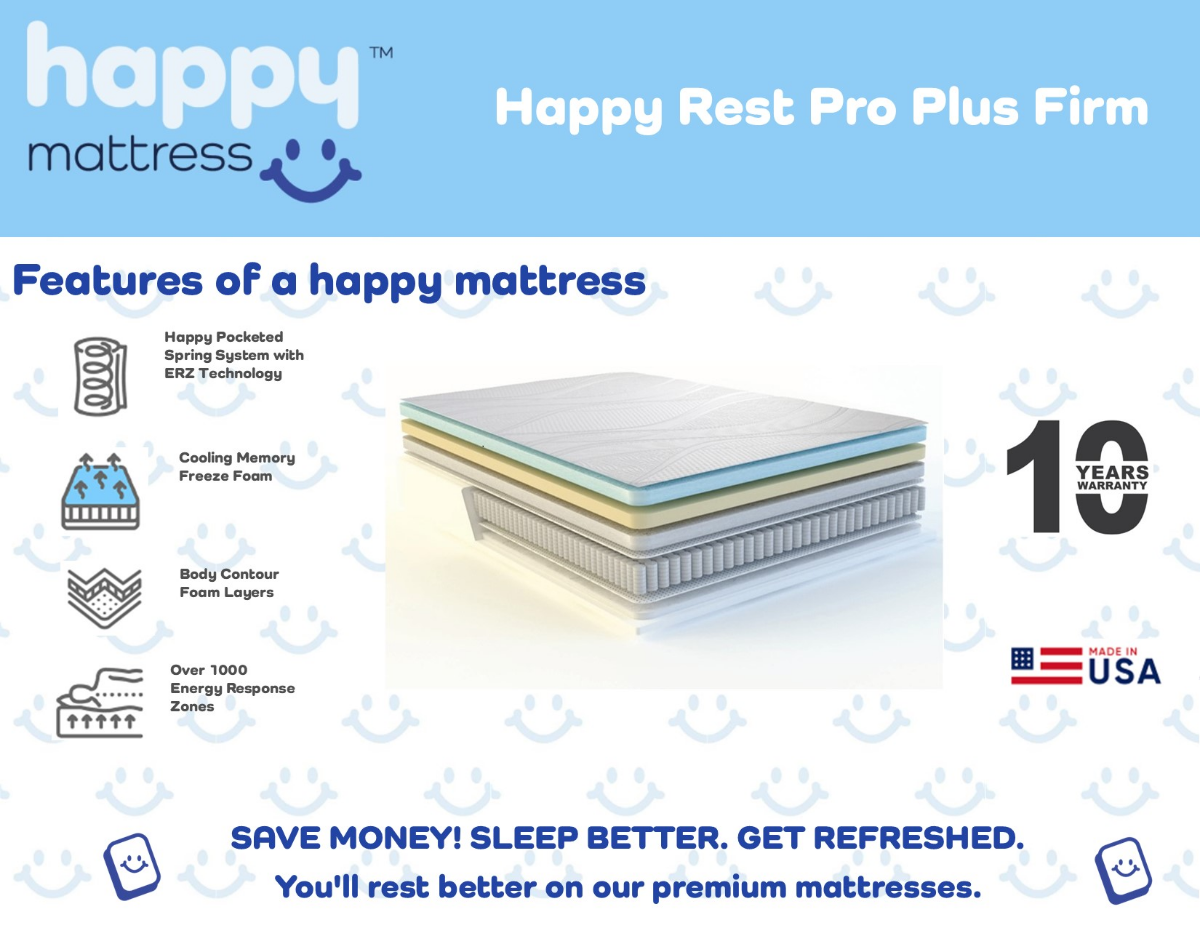 happy™
mattress

Happy Rest Pro Plus Firm

Features of a happy mattress

Happy Pocketed Spring System with ERZ Technology

Cooling Memory Freeze Foam

Body Contour Foam Layers

Over 1000 Energy Response Zones

10 YEARS WARRANTY

MADE IN USA

SAVE MONEY! SLEEP BETTER. GET REFRESHED.

You'll rest better on our premium mattresses.